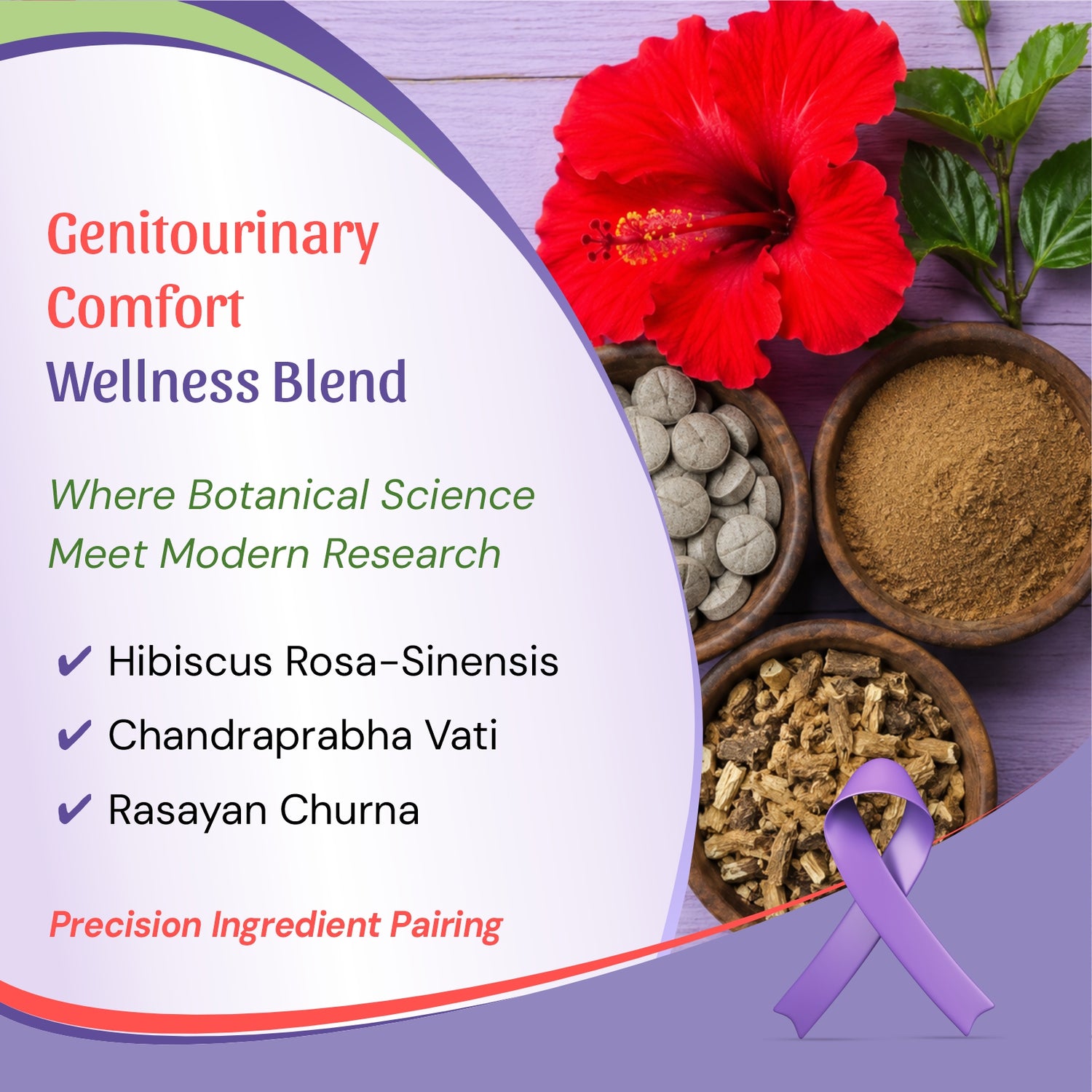 Genitourinary Comfort Wellness Blend

Where Botanical Science Meet Modern Research

✔ Hibiscus Rosa-Sinensis
✔ Chandraprabha Vati
✔ Rasayan Churna

Precision Ingredient Pairing